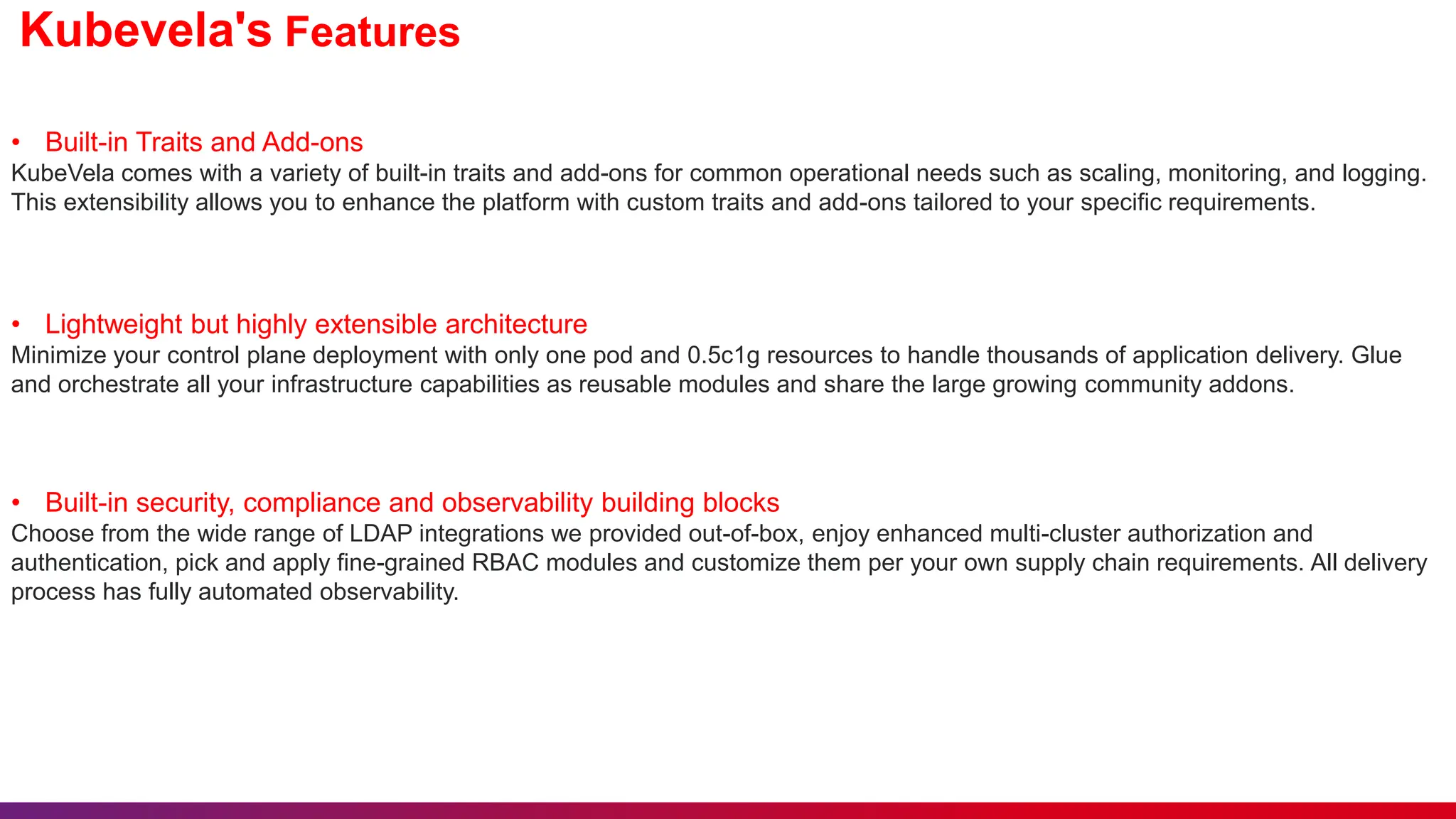 Kubevela's Features

• Built-in Traits and Add-ons
KubeVela comes with a variety of built-in traits and add-ons for common operational needs such as scaling, monitoring, and logging. This extensibility allows you to enhance the platform with custom traits and add-ons tailored to your specific requirements.

• Lightweight but highly extensible architecture
Minimize your control plane deployment with only one pod and 0.5c1g resources to handle thousands of application delivery. Glue and orchestrate all your infrastructure capabilities as reusable modules and share the large growing community addons.

• Built-in security, compliance and observability building blocks
Choose from the wide range of LDAP integrations we provided out-of-box, enjoy enhanced multi-cluster authorization and authentication, pick and apply fine-grained RBAC modules and customize them per your own supply chain requirements. All delivery process has fully automated observability.